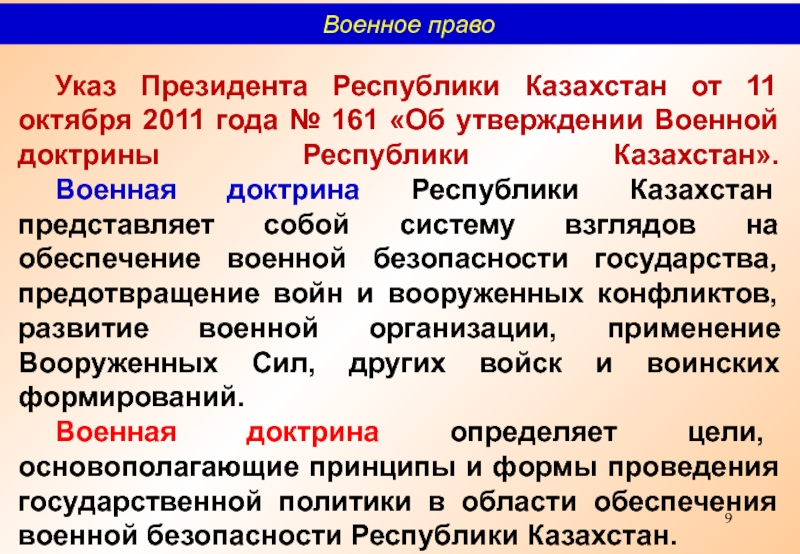 Военное право

Указ Президента Республики Казахстан от 11 октября 2011 года № 161 «Об утверждении Военной доктрины Республики Казахстан».

Военная доктрина Республики Казахстан представляет собой систему взглядов на обеспечение военной безопасности государства, предотвращение войн и вооруженных конфликтов, развитие военной организации, применение Вооруженных Сил, других войск и воинских формирований.

Военная доктрина определяет цели, основополагающие принципы и формы проведения государственной политики в области обеспечения военной безопасности Республики Казахстан.

9